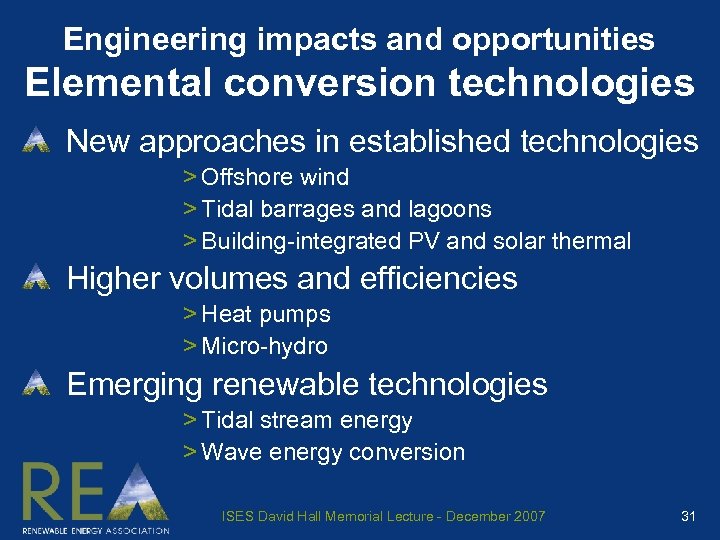 Engineering impacts and opportunities
Elemental conversion technologies

New approaches in established technologies
> Offshore wind
> Tidal barrages and lagoons
> Building-integrated PV and solar thermal

Higher volumes and efficiencies
> Heat pumps
> Micro-hydro

Emerging renewable technologies
> Tidal stream energy
> Wave energy conversion

REA
RENEWABLE ENERGY ASSOCIATION

ISES David Hall Memorial Lecture - December 2007

31